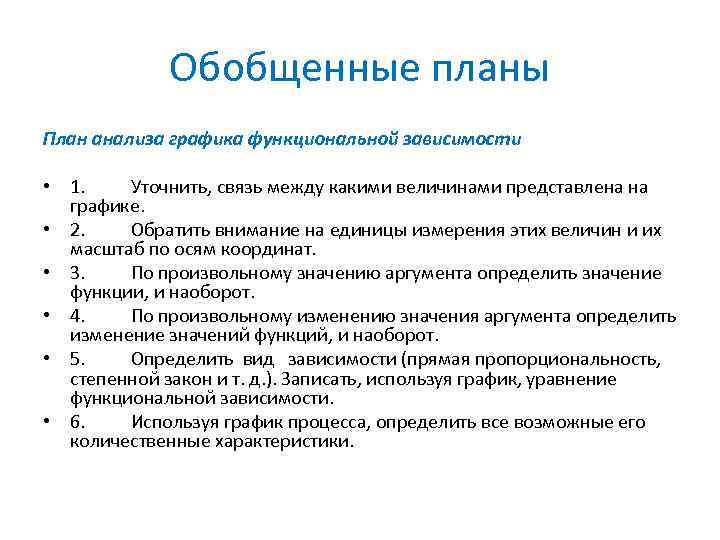 Обобщенные планы

План анализа графика функциональной зависимости

• 1. Уточнить, связь между какими величинами представлена на графике.
• 2. Обратить внимание на единицы измерения этих величин и их масштаб по осям координат.
• 3. По произвольному значению аргумента определить значение функции, и наоборот.
• 4. По произвольному изменению значения аргумента определить изменение значений функций, и наоборот.
• 5. Определить вид зависимости (прямая пропорциональность, степенной закон и т. д.). Записать, используя график, уравнение функциональной зависимости.
• 6. Используя график процесса, определить все возможные его количественные характеристики.